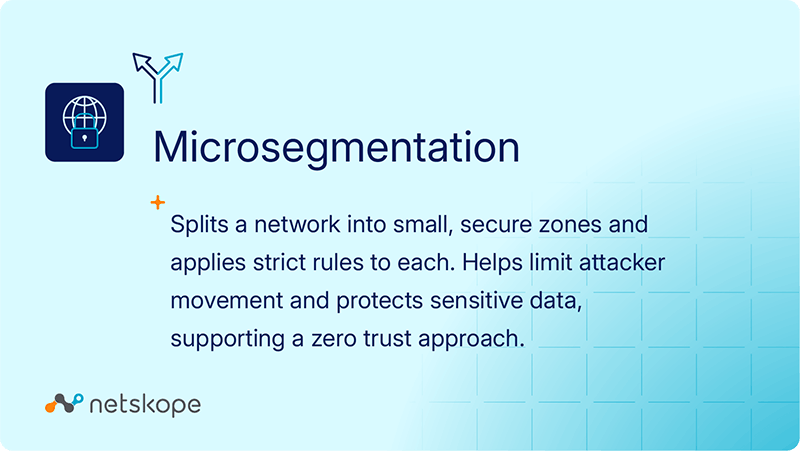 Microsegmentation

Splits a network into small, secure zones and applies strict rules to each. Helps limit attacker movement and protects sensitive data, supporting a zero trust approach.

netskope